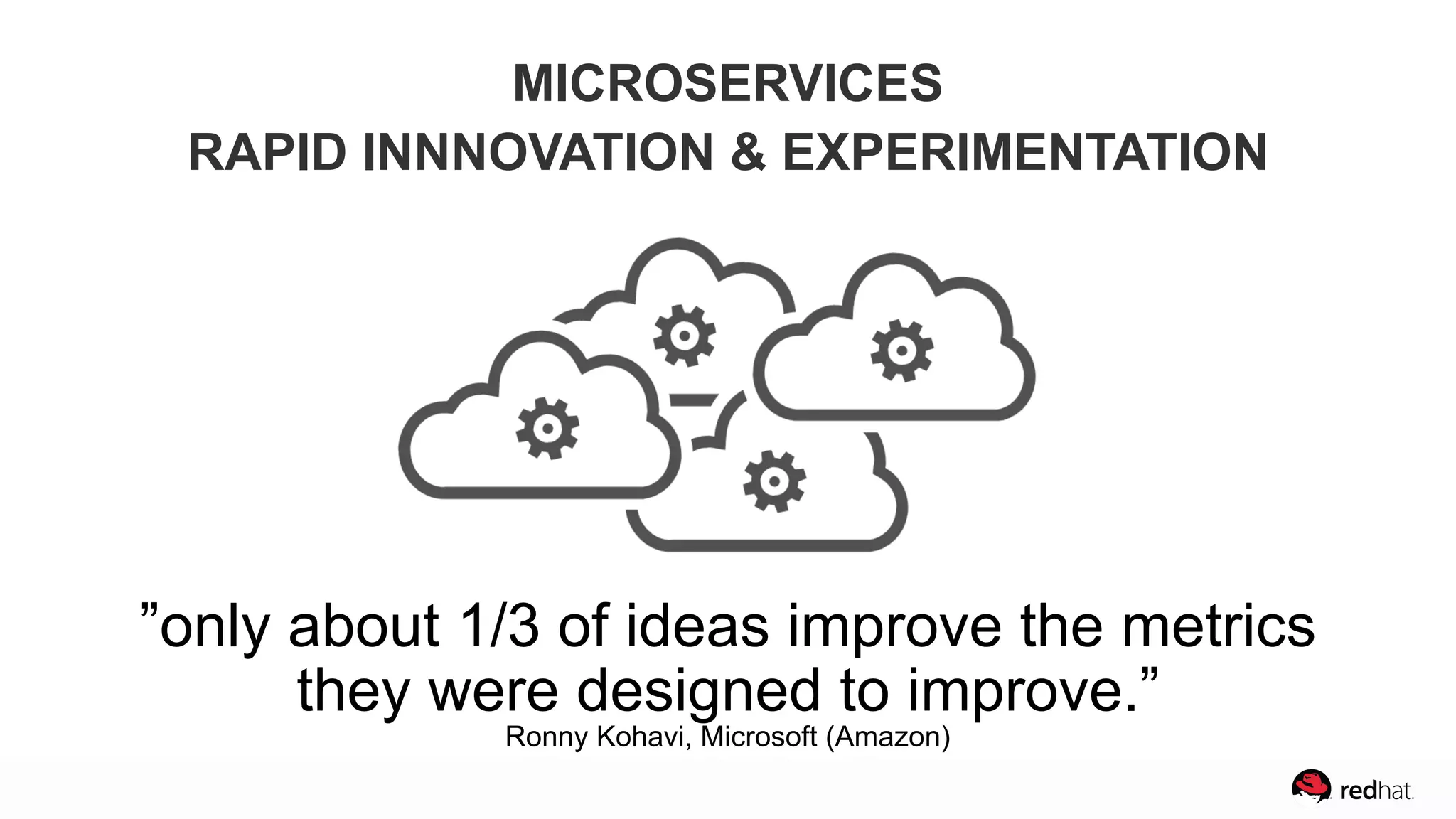 MICROSERVICES
RAPID INNNOVATION & EXPERIMENTATION

”only about 1/3 of ideas improve the metrics they were designed to improve.”
Ronny Kohavi, Microsoft (Amazon)

redhat.